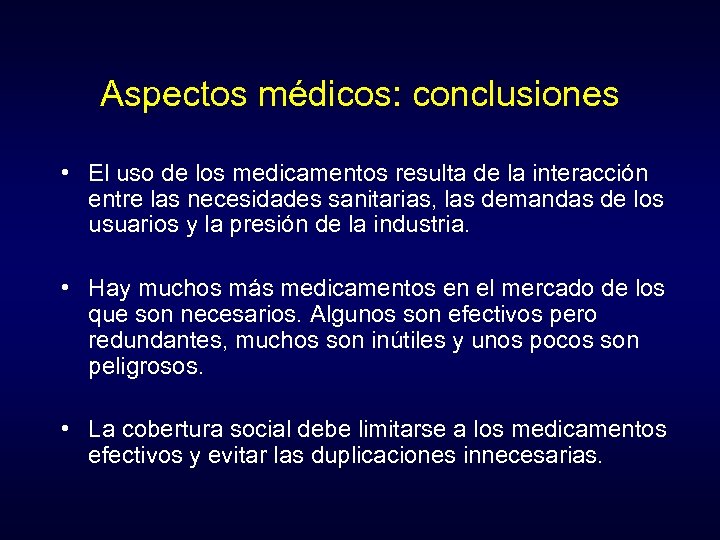 Aspectos médicos: conclusiones

• El uso de los medicamentos resulta de la interacción entre las necesidades sanitarias, las demandas de los usuarios y la presión de la industria.

• Hay muchos más medicamentos en el mercado de los que son necesarios. Algunos son efectivos pero redundantes, muchos son inútiles y unos pocos son peligrosos.

• La cobertura social debe limitarse a los medicamentos efectivos y evitar las duplicaciones innecesarias.